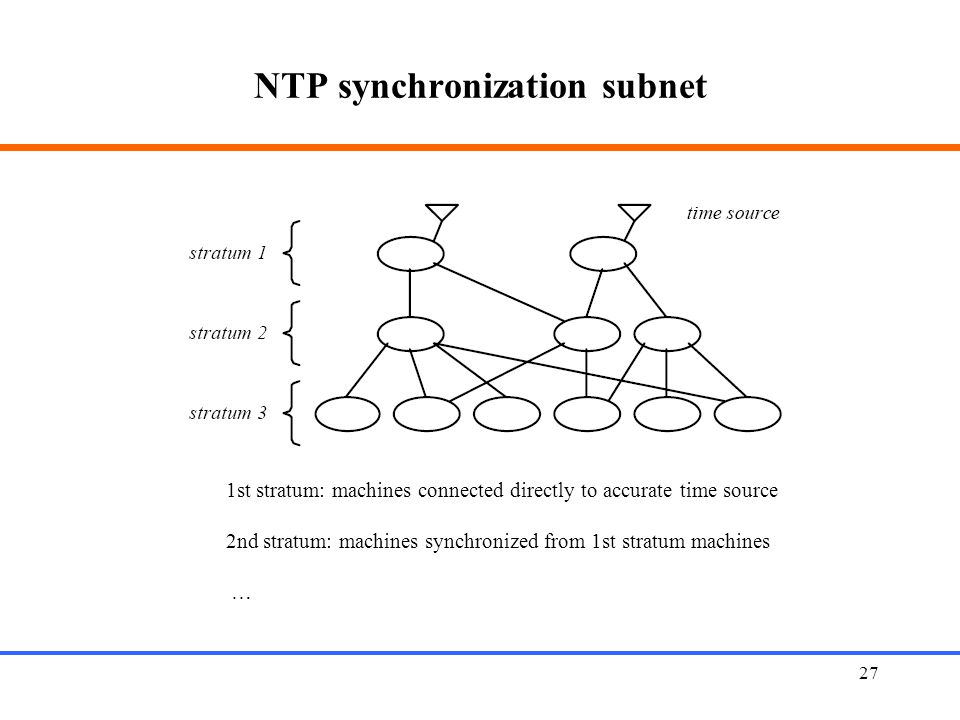 NTP synchronization subnet

time source

stratum 1

stratum 2

stratum 3

1st stratum: machines connected directly to accurate time source

2nd stratum: machines synchronized from 1st stratum machines

…

27